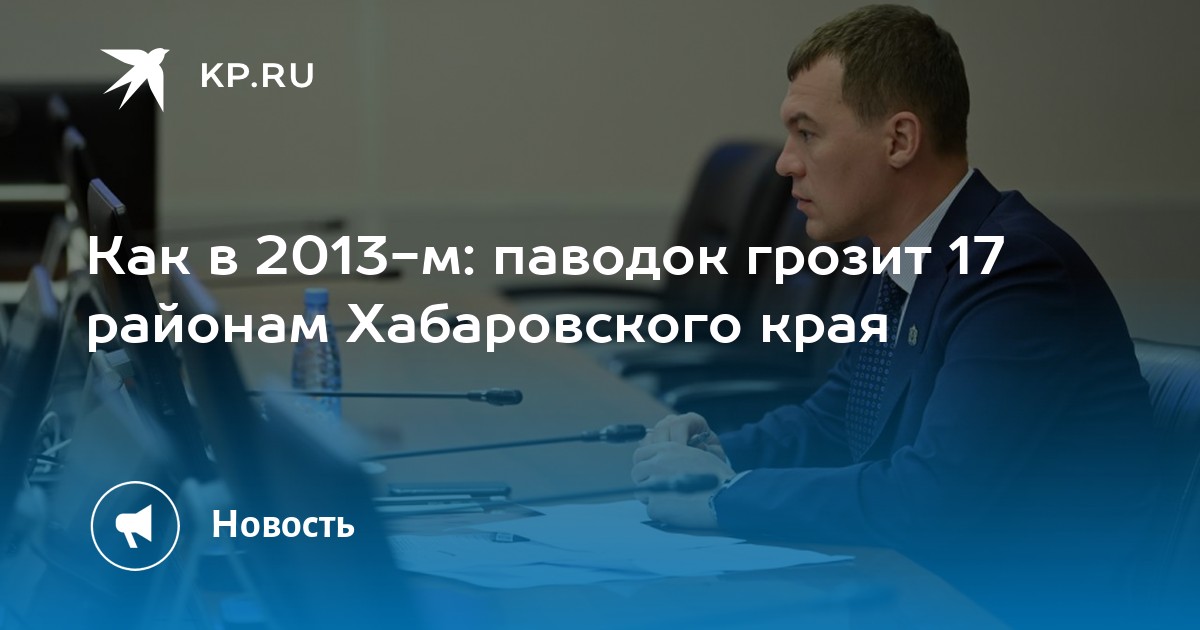 KP.RU

Как в 2013-м: паводок грозит 17 районам Хабаровского края

Новость